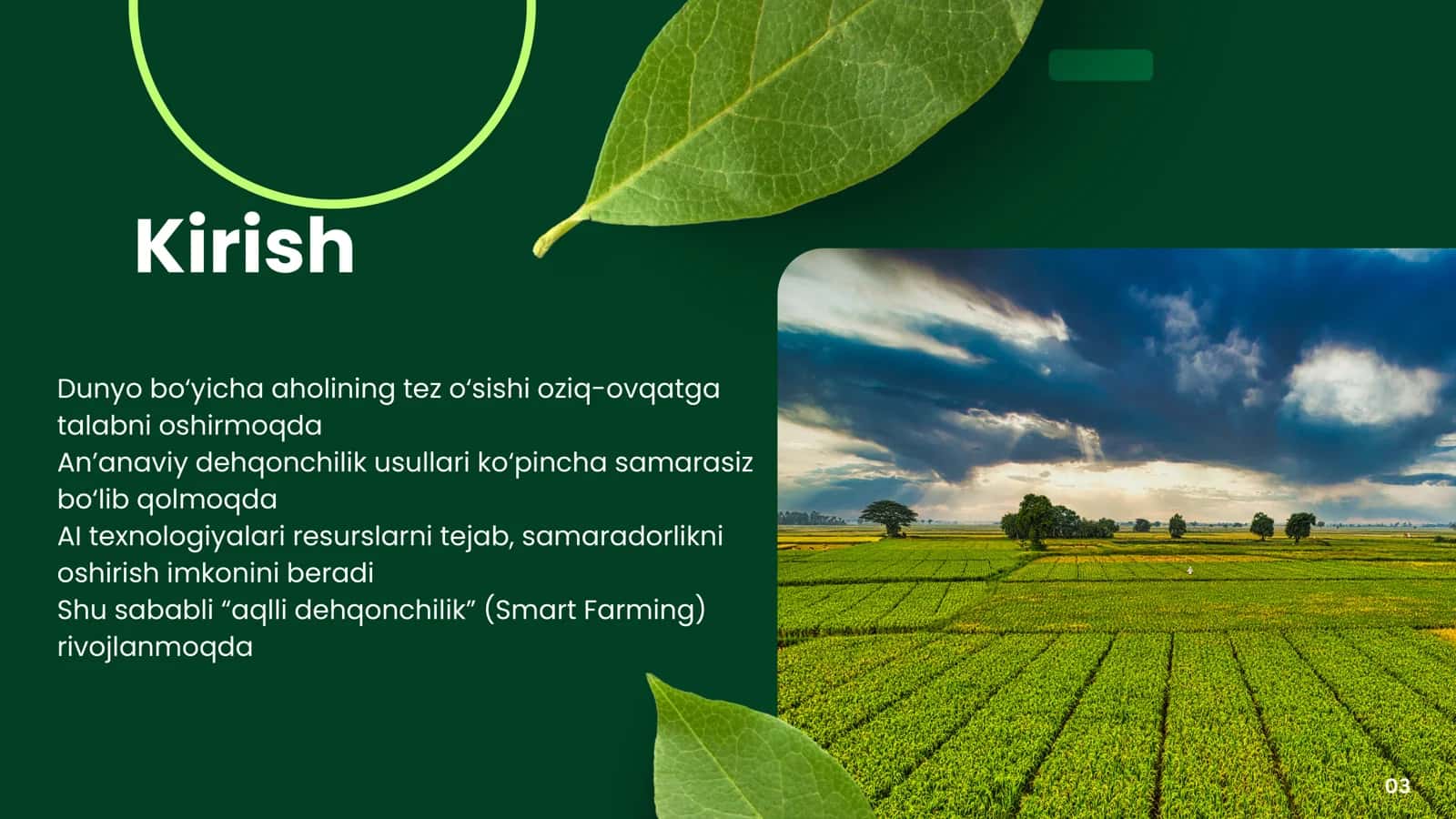 Kirish

Dunyo bo‘yicha aholining tez o‘sishi oziq-ovqatga talabni oshirmoqda
An’anaviy dehqonchilik usullari ko‘pincha samarasiz bo‘lib qolmoqda
AI texnologiyalari resurslarni tejab, samaradorlikni oshirish imkonini beradi
Shu sababli “aqlli dehqonchilik” (Smart Farming) rivojlanmoqda

03